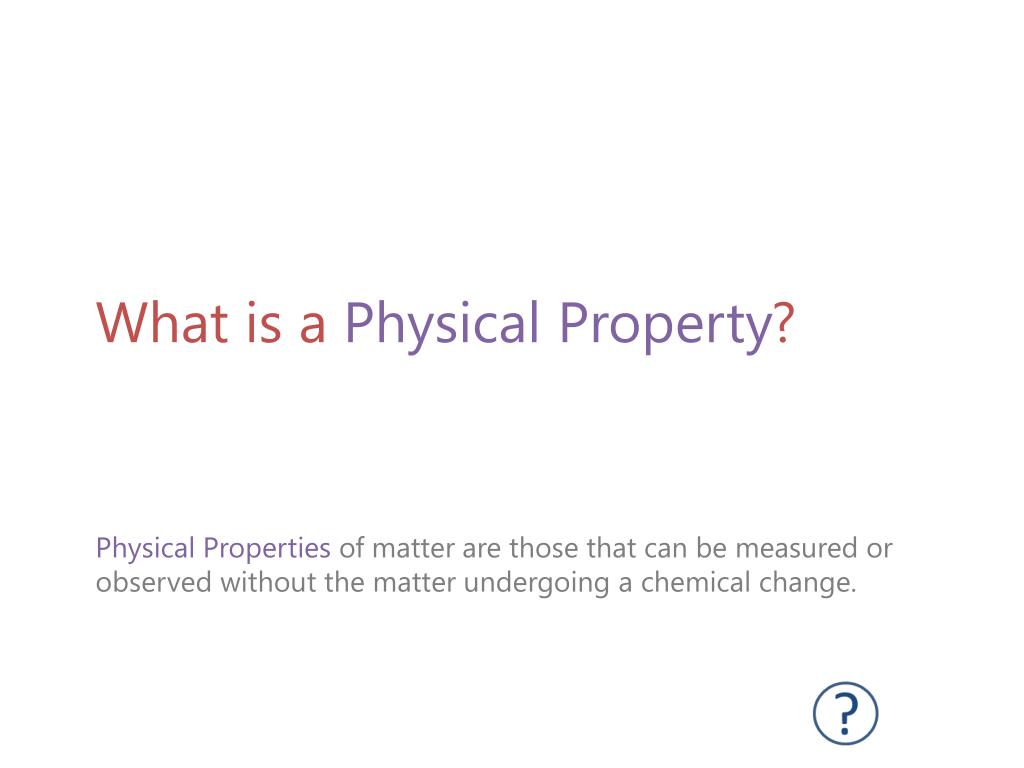 What is a Physical Property?

Physical Properties of matter are those that can be measured or observed without the matter undergoing a chemical change.

?